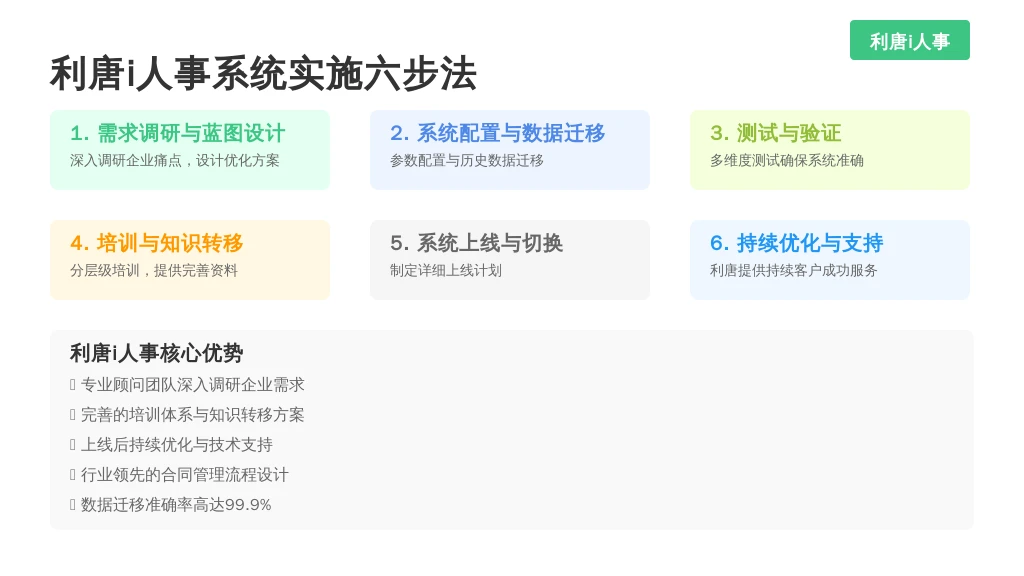 利唐i人事

利唐i人事系统实施六步法

1. 需求调研与蓝图设计
深入调研企业痛点，设计优化方案

2. 系统配置与数据迁移
参数配置与历史数据迁移

3. 测试与验证
多维度测试确保系统准确

4. 培训与知识转移
分层级培训，提供完善资料

5. 系统上线与切换
制定详细上线计划

6. 持续优化与支持
利唐提供持续客户成功服务

利唐i人事核心优势

 专业顾问团队深入调研企业需求
 完善的培训体系与知识转移方案
 上线后持续优化与技术支持
 行业领先的合同管理流程设计
 数据迁移准确率高达99.9%